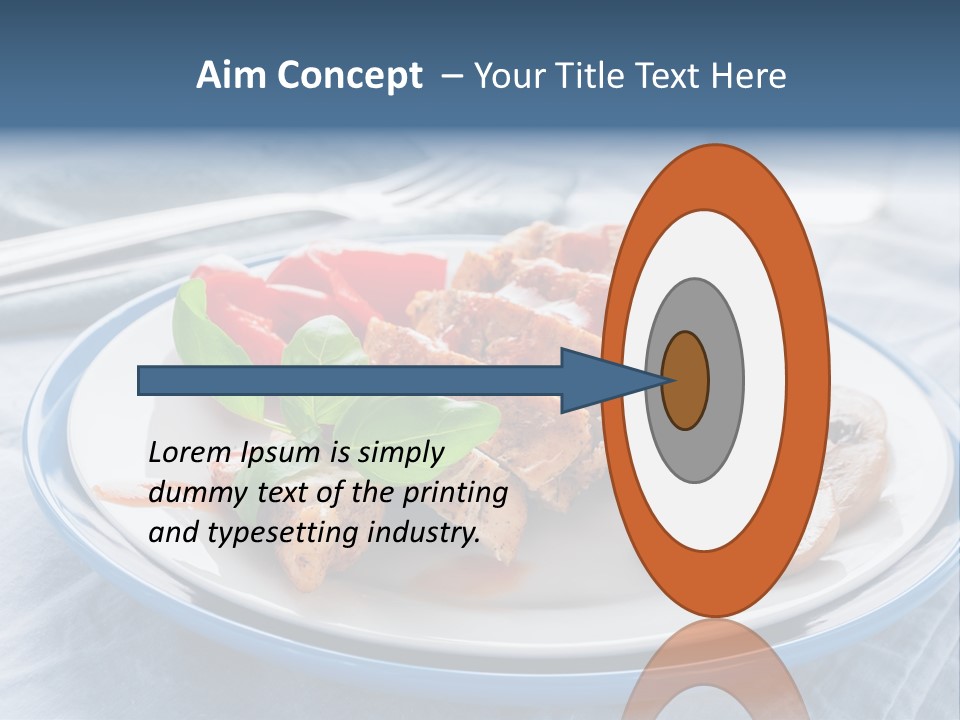 Aim Concept – Your Title Text Here

Lorem Ipsum is simply dummy text of the printing and typesetting industry.